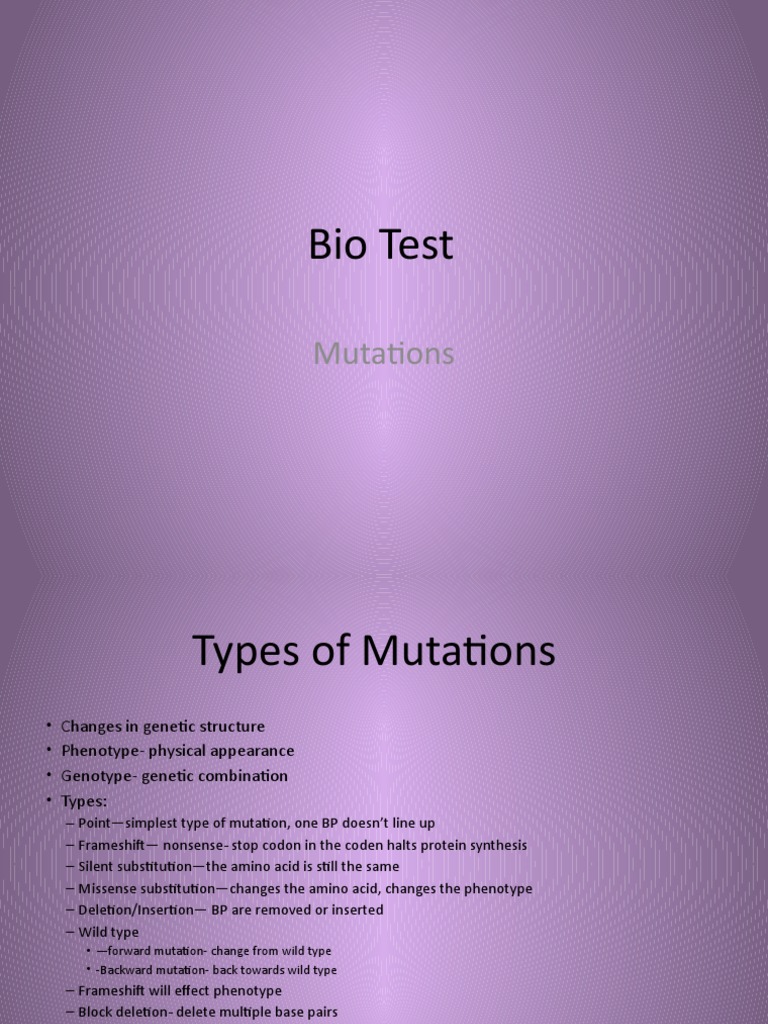 Bio Test

Mutations

Types of Mutations

• Changes in genetic structure
• Phenotype- physical appearance
• Genotype- genetic combination
• Types:
– Point—simplest type of mutation, one BP doesn't line up
– Frameshift— nonsense- stop codon in the coden halts protein synthesis
– Silent substitution—the amino acid is still the same
– Missense substitution—changes the amino acid, changes the phenotype
– Deletion/Insertion— BP are removed or inserted
– Wild type
• —forward mutation- change from wild type
• -Backward mutation- back towards wild type
– Frameshift will effect phenotype
– Block deletion- delete multiple base pairs